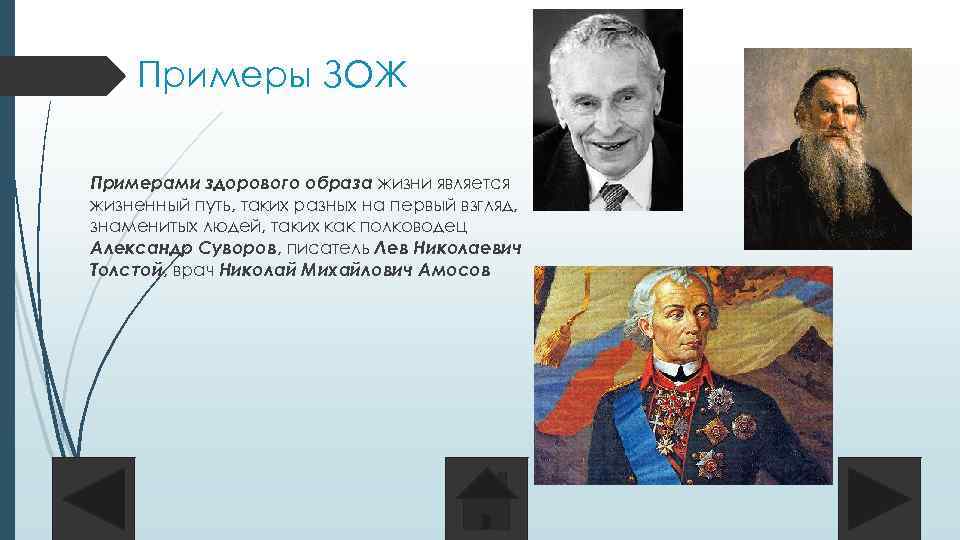 Примеры ЗОЖ

Примерами здорового образа жизни является жизненный путь, таких разных на первый взгляд, знаменитых людей, таких как полководец Александр Суворов, писатель Лев Николаевич Толстой, врач Николай Михайлович Амосов